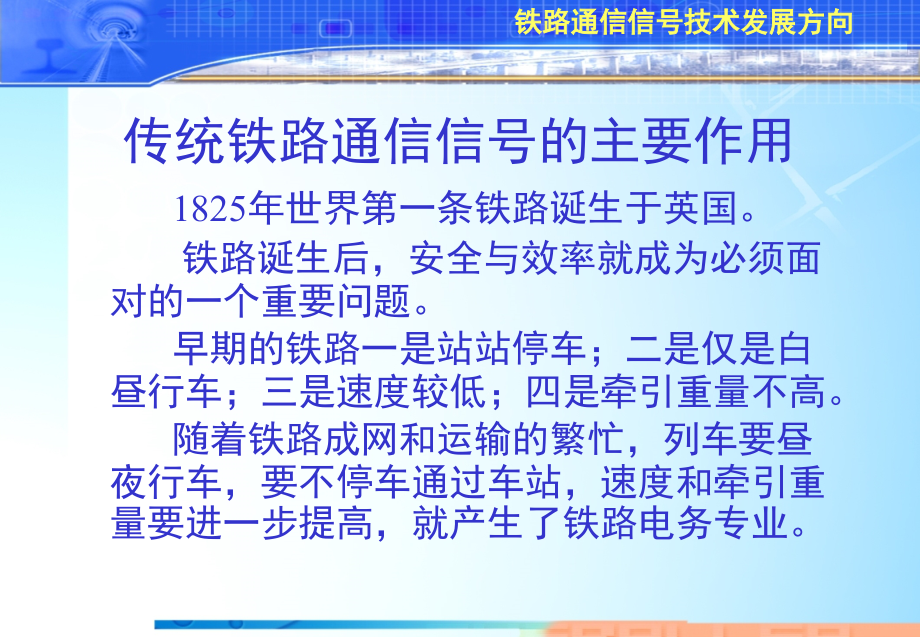 铁路通信信号技术发展方向

传统铁路通信信号的主要作用

1825年世界第一条铁路诞生于英国。

铁路诞生后，安全与效率就成为必须面对的一个重要问题。

早期的铁路一是站站停车；二是仅是白昼行车；三是速度较低；四是牵引重量不高。

随着铁路成网和运输的繁忙，列车要昼夜行车，要不停车通过车站，速度和牵引重量要进一步提高，就产生了铁路电务专业。